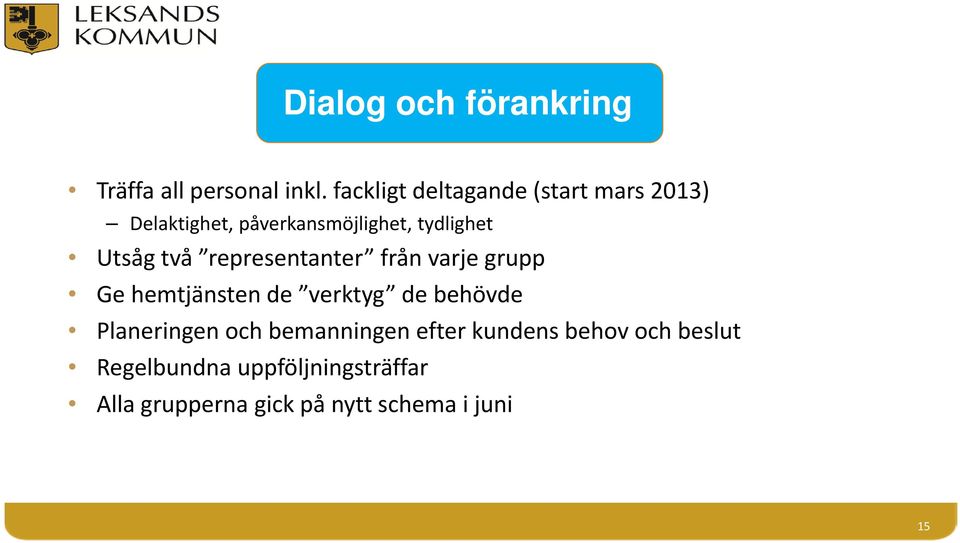 LEKSANDS KOMMUN

Dialog och förankring

• Träffa all personal inkl. fackligt deltagande (start mars 2013)
– Delaktighet, påverkansmöjlighet, tydlighet
• Utsåg två ”representanter” från varje grupp
• Ge hemtjänsten de ”verktyg” de behövde
• Planeringen och bemanningen efter kundens behov och beslut
• Regelbundna uppföljningsträffar
• Alla grupperna gick på nytt schema i juni

15